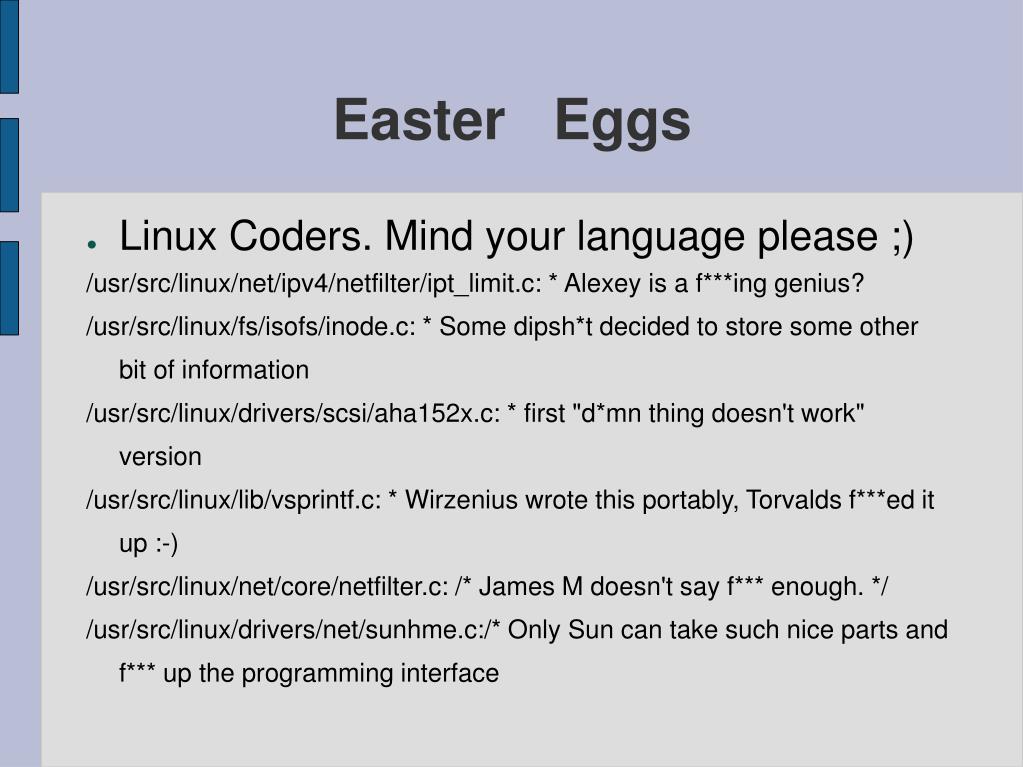 Easter Eggs

● Linux Coders. Mind your language please ;)

/usr/src/linux/net/ipv4/netfilter/ipt_limit.c: * Alexey is a f***ing genius?

/usr/src/linux/fs/isofs/inode.c: * Some dipsh*t decided to store some other bit of information

/usr/src/linux/drivers/scsi/aha152x.c: * first "d*mn thing doesn't work" version

/usr/src/linux/lib/vsprintf.c: * Wirzenius wrote this portably, Torvalds f***ed it up :-)

/usr/src/linux/net/core/netfilter.c: /* James M doesn't say f*** enough. */

/usr/src/linux/drivers/net/sunhme.c:/* Only Sun can take such nice parts and f*** up the programming interface